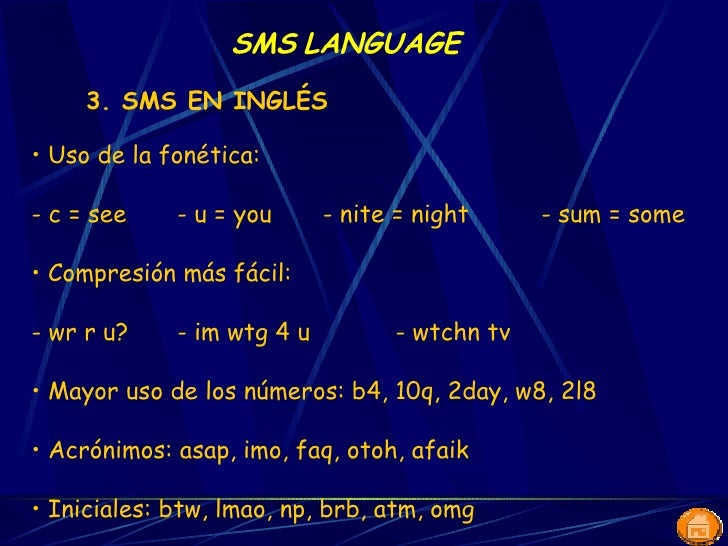 SMS LANGUAGE

3. SMS EN INGLÉS

• Uso de la fonética:

- c = see - u = you - nite = night - sum = some

• Compresión más fácil:

- wr r u? - im wtg 4 u - wtchn tv

• Mayor uso de los números: b4, 10q, 2day, w8, 2l8

• Acrónimos: asap, imo, faq, otoh, afaik

• Iniciales: btw, lmao, np, brb, atm, omg